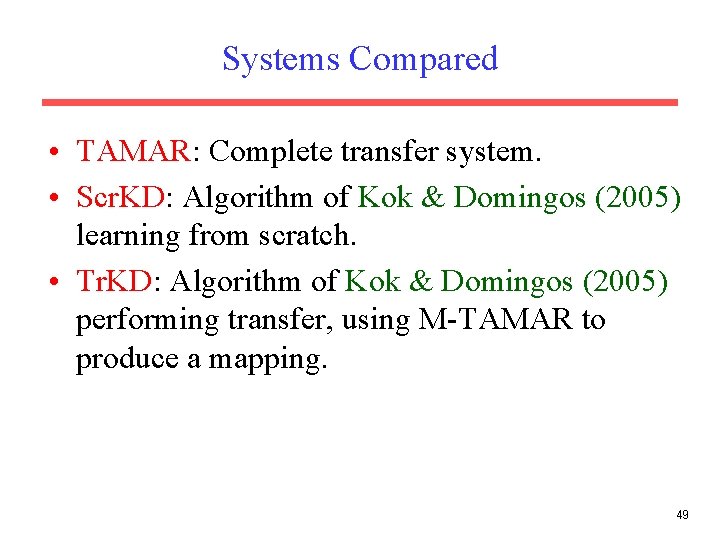 Systems Compared

• TAMAR: Complete transfer system.
• ScrKD: Algorithm of Kok & Domingos (2005) learning from scratch.
• TrKD: Algorithm of Kok & Domingos (2005) performing transfer, using M-TAMAR to produce a mapping.

49